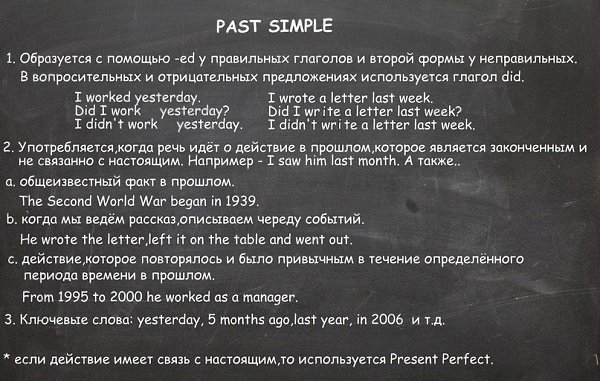 PAST SIMPLE

1. Образуется с помощью -ed у правильных глаголов и второй формы у неправильных. В вопросительных и отрицательных предложениях используется глагол did.

I worked yesterday.
Did I work yesterday?
I didn't work yesterday.

I wrote a letter last week.
Did I write a letter last week?
I didn't write a letter last week.

2. Употребляется,когда речь идёт о действие в прошлом,которое является законченным и не связанно с настоящим. Например - I saw him last month. А также..

a. общеизвестный факт в прошлом.
The Second World War began in 1939.

b. когда мы ведём рассказ,описываем череду событий.
He wrote the letter,left it on the table and went out.

c. действие,которое повторялось и было привычным в течение определённого периода времени в прошлом.
From 1995 to 2000 he worked as a manager.

3. Ключевые слова: yesterday, 5 months ago,last year, in 2006 и т.д.

* если действие имеет связь с настоящим,то используется Present Perfect.